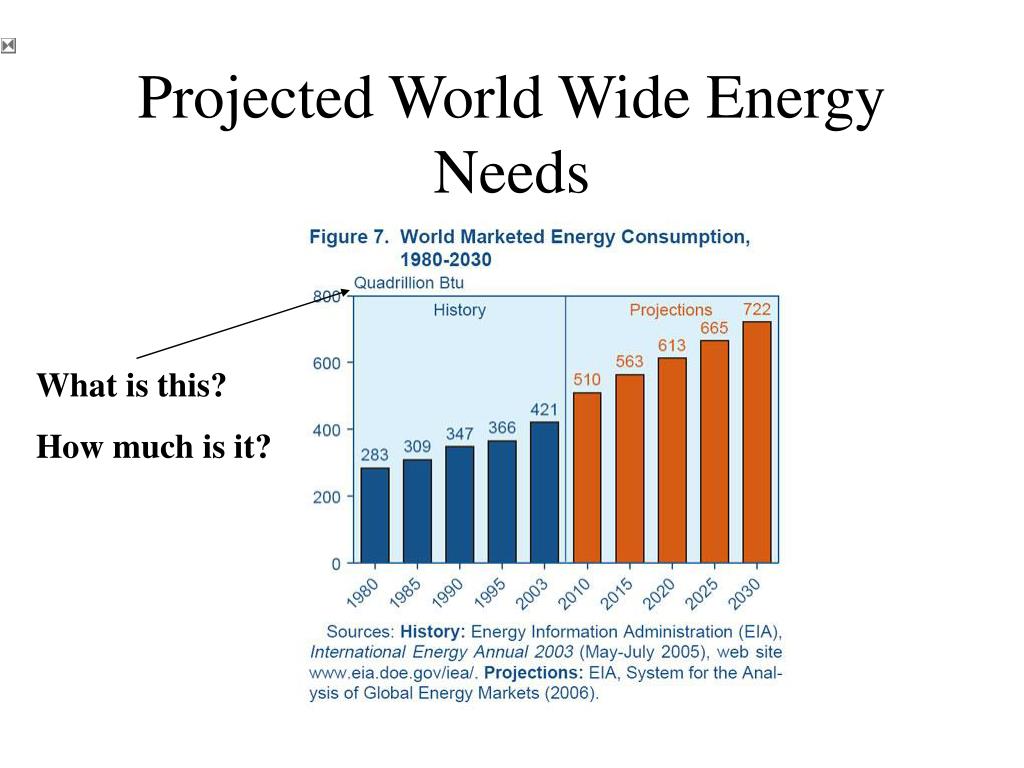 Projected World Wide Energy Needs

What is this?

How much is it?

Figure 7. World Marketed Energy Consumption, 1980-2030

Quadrillion Btu

800
600
400
200
0

History

Projections

283
309
347
366
421
510
563
613
665
722

1980
1985
1990
1995
2003
2010
2015
2020
2025
2030

Sources: History: Energy Information Administration (EIA), International Energy Annual 2003 (May-July 2005), web site www.eia.doe.gov/iea/. Projections: EIA, System for the Analysis of Global Energy Markets (2006).